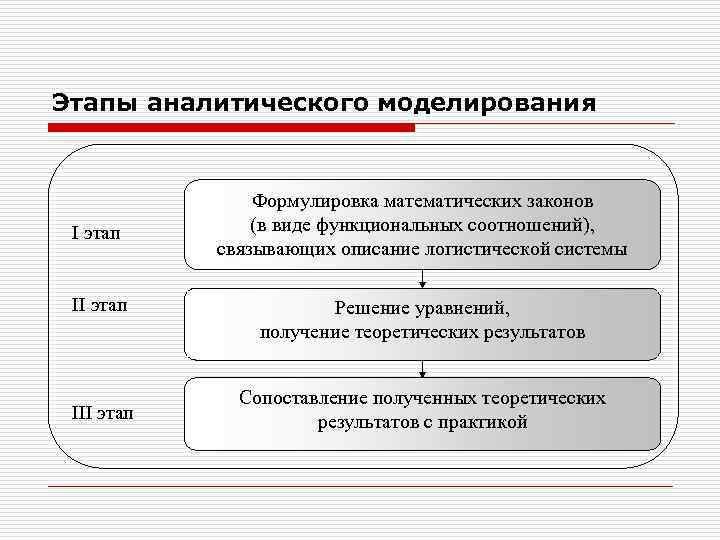 Этапы аналитического моделирования

I этап

Формулировка математических законов (в виде функциональных соотношений), связывающих описание логистической системы

II этап

Решение уравнений, получение теоретических результатов

III этап

Сопоставление полученных теоретических результатов с практикой